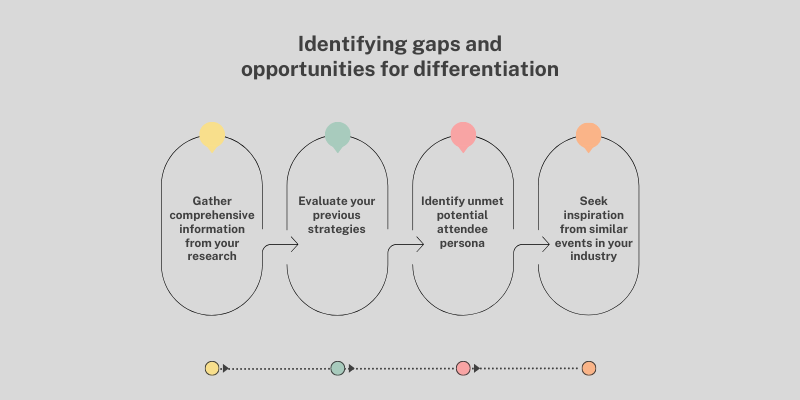 Identifying gaps and opportunities for differentiation

Gather comprehensive information from your research

Evaluate your previous strategies

Identify unmet potential attendee persona

Seek inspiration from similar events in your industry